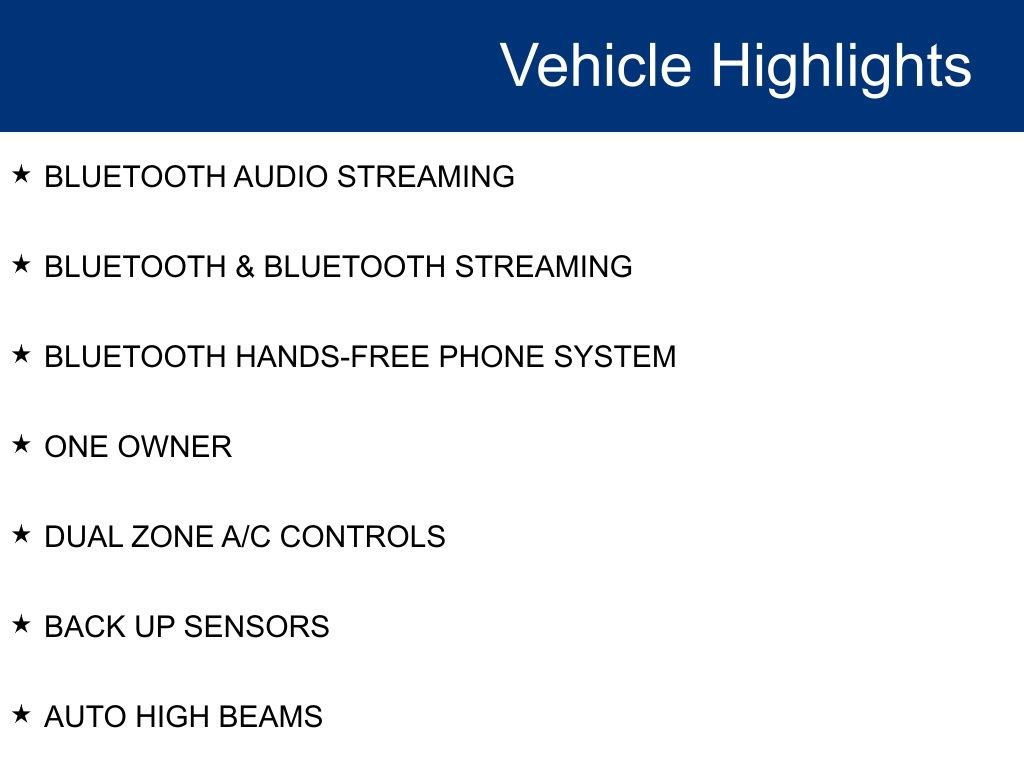 Vehicle Highlights

★ BLUETOOTH AUDIO STREAMING

★ BLUETOOTH & BLUETOOTH STREAMING

★ BLUETOOTH HANDS-FREE PHONE SYSTEM

★ ONE OWNER

★ DUAL ZONE A/C CONTROLS

★ BACK UP SENSORS

★ AUTO HIGH BEAMS